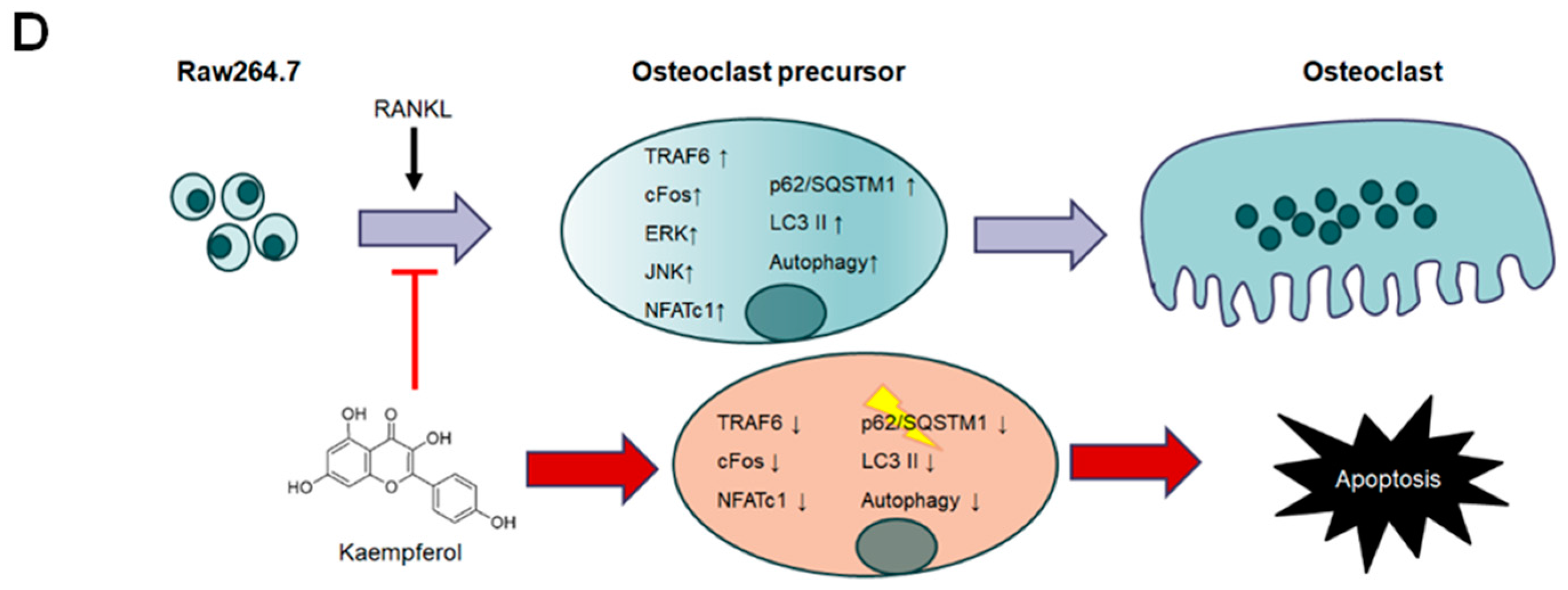 D

Raw264.7

Osteoclast precursor

Osteoclast

RANKL

TRAF6 ↑
cFos↑
ERK↑
JNK↑
NFATc1↑

p62/SQSTM1 ↑
LC3 II ↑
Autophagy↑

OH O
OH
HO
O
OH

Kaempferol

TRAF6 ↓
cFos ↓
NFATc1 ↓

p62/SQSTM1 ↓
LC3 II ↓
Autophagy ↓

Apoptosis